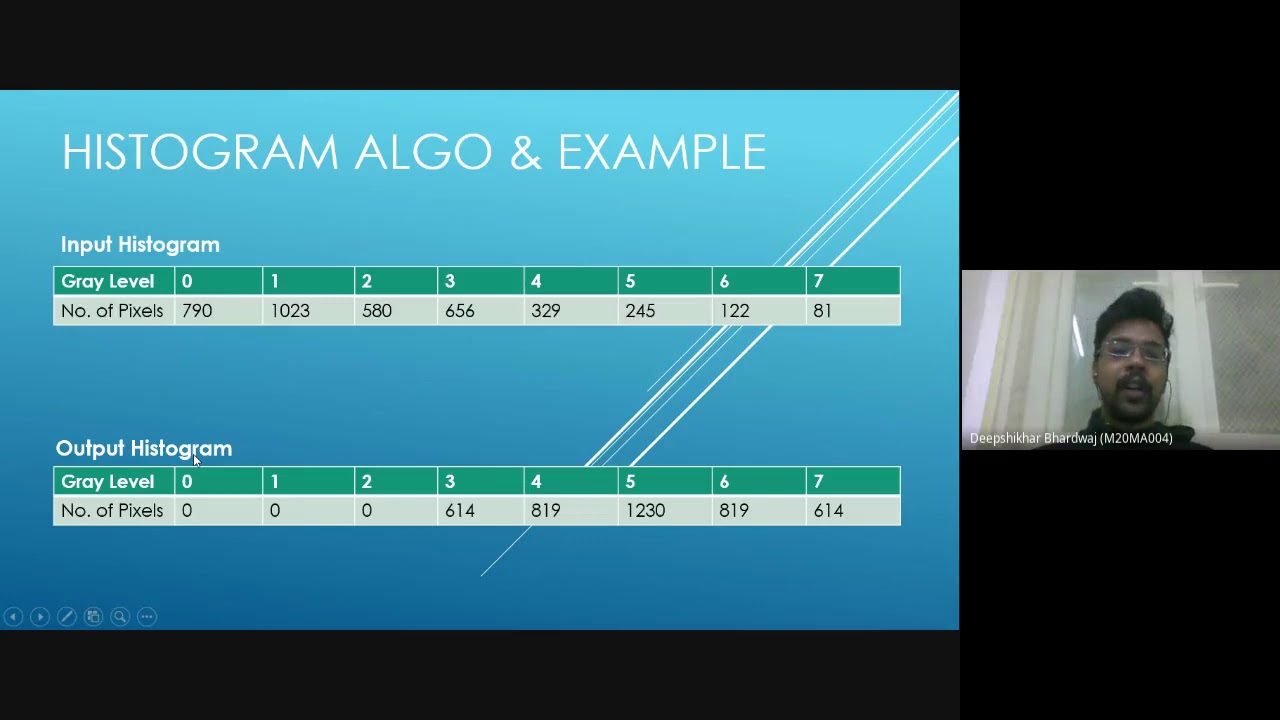 HISTOGRAM ALGO & EXAMPLE

Input Histogram

| Gray Level | 0 | 1 | 2 | 3 | 4 | 5 | 6 | 7 |
|---|---|---|---|---|---|---|---|---|
| No. of Pixels | 790 | 1023 | 580 | 656 | 329 | 245 | 122 | 81 |

Output Histogram

| Gray Level | 0 | 1 | 2 | 3 | 4 | 5 | 6 | 7 |
|---|---|---|---|---|---|---|---|---|
| No. of Pixels | 0 | 0 | 0 | 614 | 819 | 1230 | 819 | 614 |

Deepshikhar Bhardwaj (M20MA004)